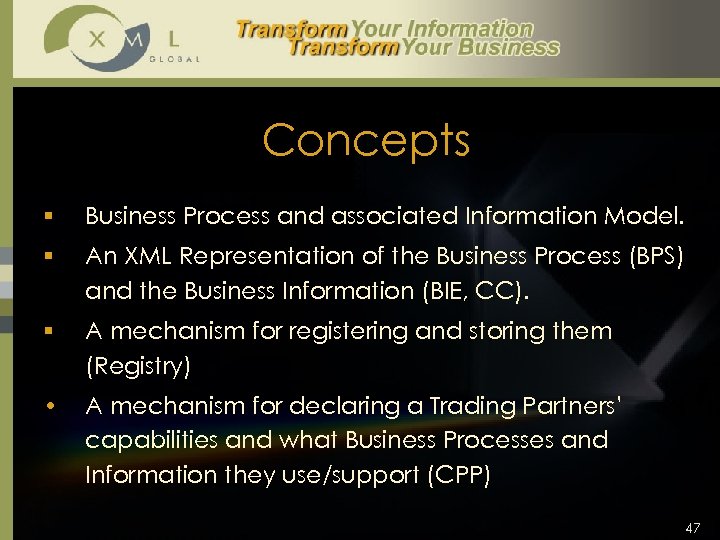 X M L
GLOBAL

Transform Your Information
Transform Your Business

Concepts

▪ Business Process and associated Information Model.
▪ An XML Representation of the Business Process (BPS) and the Business Information (BIE, CC).
▪ A mechanism for registering and storing them (Registry)
• A mechanism for declaring a Trading Partners' capabilities and what Business Processes and Information they use/support (CPP)

47